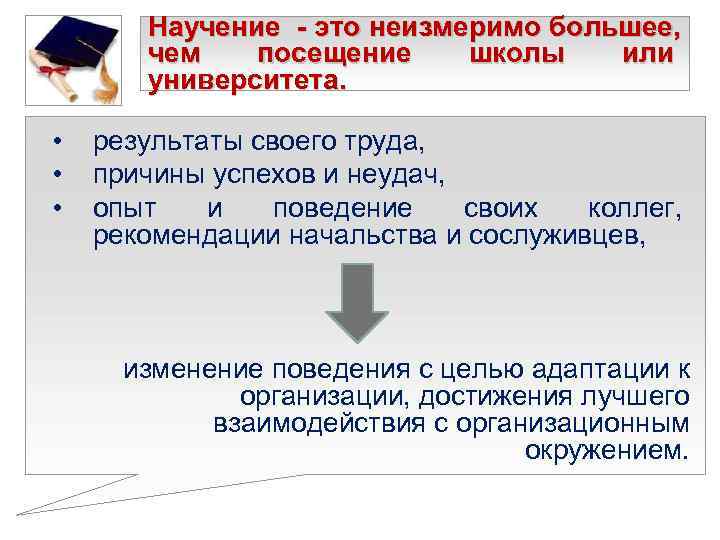 Научение - это неизмеримо большее, чем посещение школы или университета.

• результаты своего труда,
• причины успехов и неудач,
• опыт и поведение своих коллег, рекомендации начальства и сослуживцев,

изменение поведения с целью адаптации к организации, достижения лучшего взаимодействия с организационным окружением.